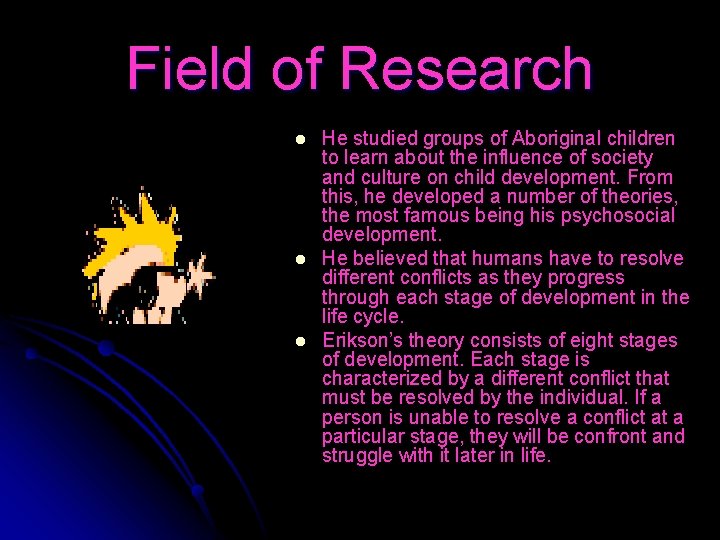 Field of Research

- He studied groups of Aboriginal children to learn about the influence of society and culture on child development. From this, he developed a number of theories, the most famous being his psychosocial development.
- He believed that humans have to resolve different conflicts as they progress through each stage of development in the life cycle.
- Erikson's theory consists of eight stages of development. Each stage is characterized by a different conflict that must be resolved by the individual. If a person is unable to resolve a conflict at a particular stage, they will be confront and struggle with it later in life.